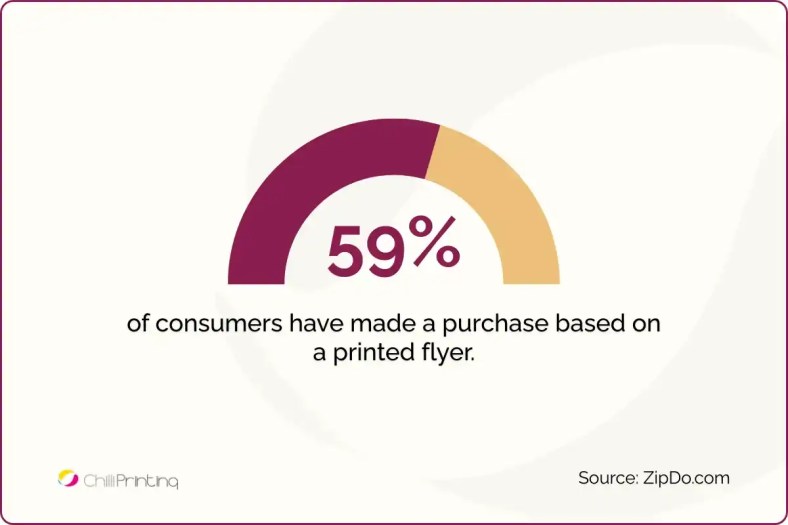 59%

of consumers have made a purchase based on a printed flyer.

ChilliPrinting

Source: ZipDo.com